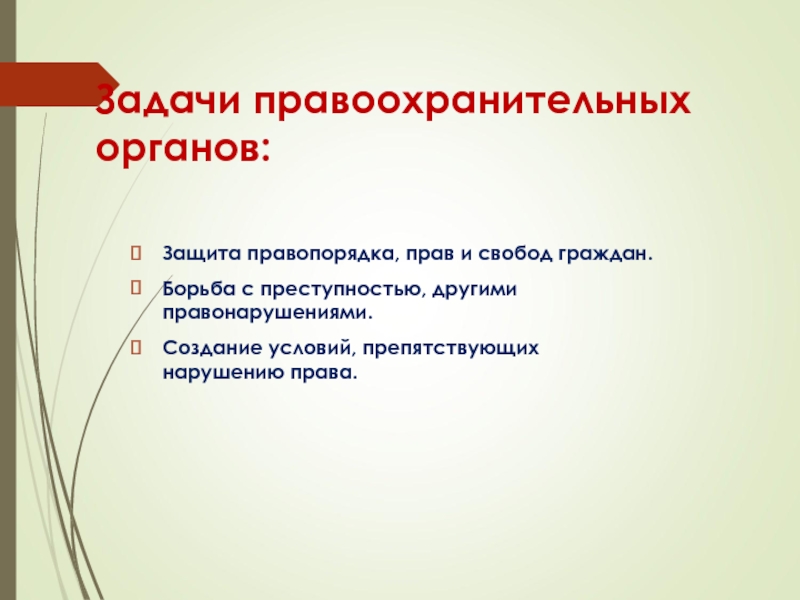 Задачи правоохранительных органов:

Защита правопорядка, прав и свобод граждан.

Борьба с преступностью, другими правонарушениями.

Создание условий, препятствующих нарушению права.